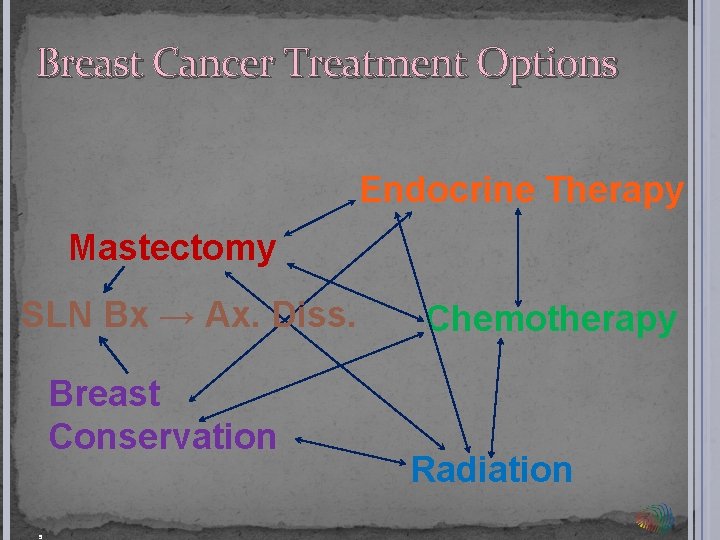 Breast Cancer Treatment Options

Endocrine Therapy

Mastectomy

SLN Bx → Ax. Diss.

Chemotherapy

Breast Conservation

Radiation